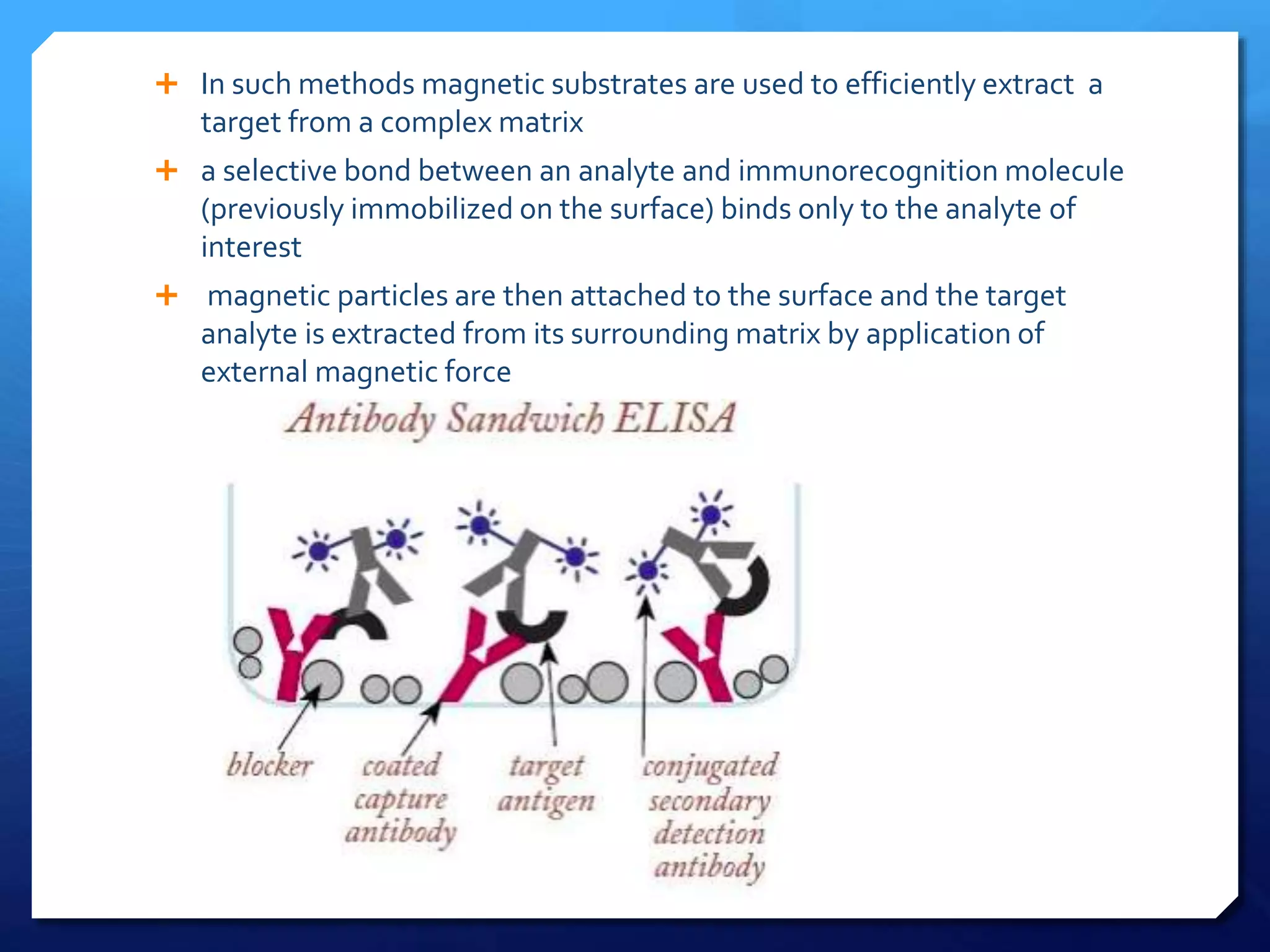 + In such methods magnetic substrates are used to efficiently extract a target from a complex matrix

+ a selective bond between an analyte and immunorecognition molecule (previously immobilized on the surface) binds only to the analyte of interest

+ magnetic particles are then attached to the surface and the target analyte is extracted from its surrounding matrix by application of external magnetic force

Antibody Sandwich ELISA

blocker

coated capture antibody

target antigen

conjugated secondary detection antibody